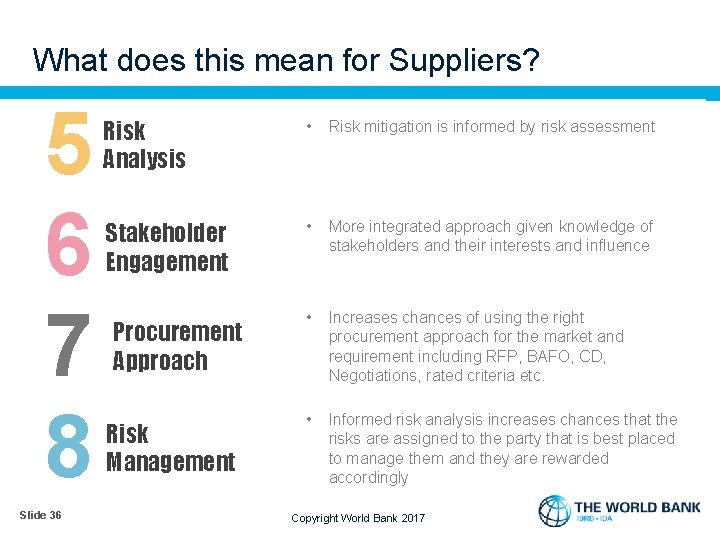 What does this mean for Suppliers?

5 Risk Analysis

• Risk mitigation is informed by risk assessment

6 Stakeholder Engagement

• More integrated approach given knowledge of stakeholders and their interests and influence

7 Procurement Approach

• Increases chances of using the right procurement approach for the market and requirement including RFP, BAFO, CD, Negotiations, rated criteria etc.

8 Risk Management

• Informed risk analysis increases chances that the risks are assigned to the party that is best placed to manage them and they are rewarded accordingly

Slide 36

Copyright World Bank 2017

THE WORLD BANK
IBRD • IDA